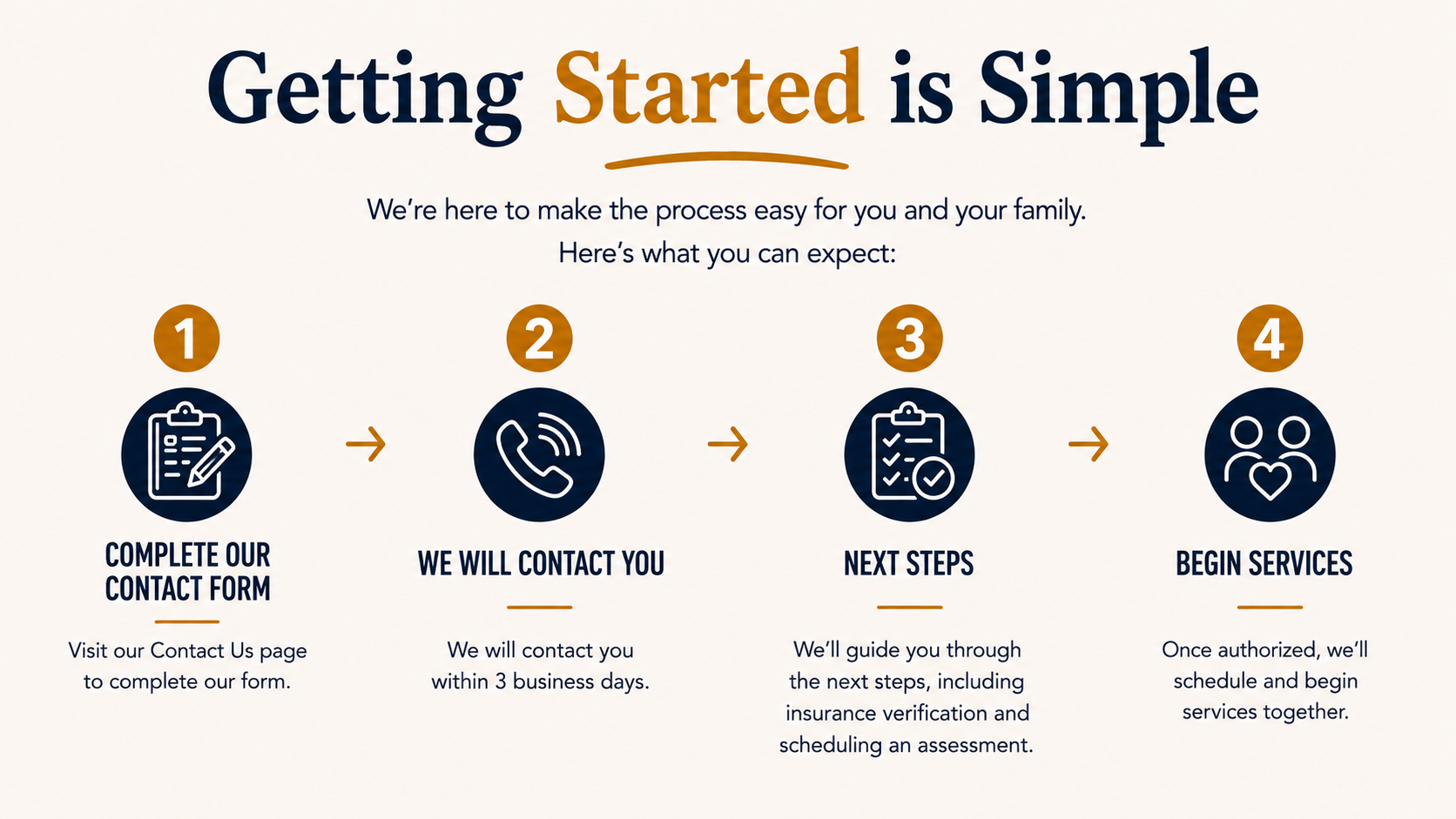 Getting Started is Simple

We're here to make the process easy for you and your family.
Here's what you can expect:

1

COMPLETE OUR CONTACT FORM

Visit our Contact Us page to complete our form.

2

WE WILL CONTACT YOU

We will contact you within 3 business days.

3

NEXT STEPS

We'll guide you through the next steps, including insurance verification and scheduling an assessment.

4

BEGIN SERVICES

Once authorized, we'll schedule and begin services together.